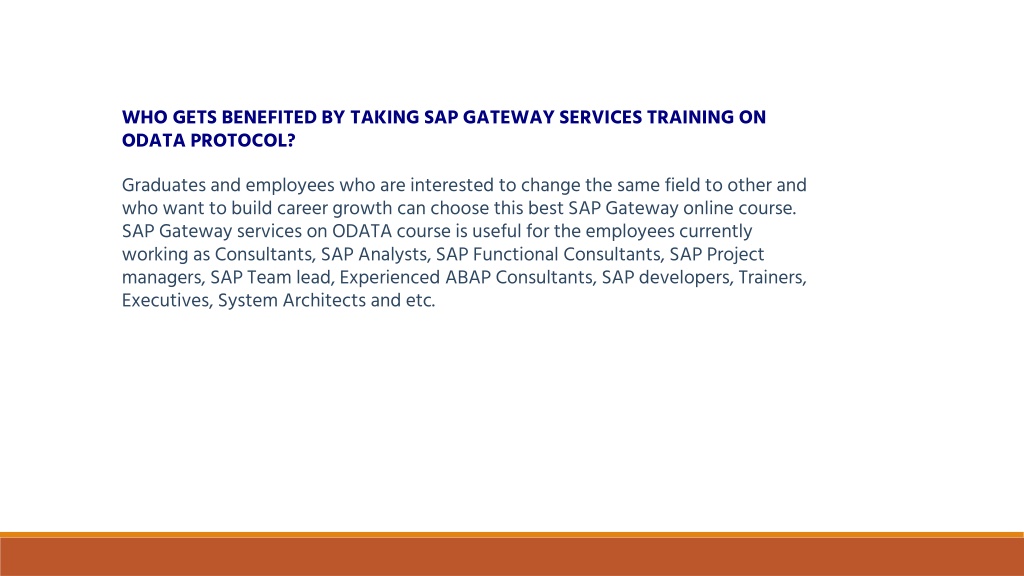 WHO GETS BENEFITED BY TAKING SAP GATEWAY SERVICES TRAINING ON ODATA PROTOCOL?

Graduates and employees who are interested to change the same field to other and who want to build career growth can choose this best SAP Gateway online course. SAP Gateway services on ODATA course is useful for the employees currently working as Consultants, SAP Analysts, SAP Functional Consultants, SAP Project managers, SAP Team lead, Experienced ABAP Consultants, SAP developers, Trainers, Executives, System Architects and etc.